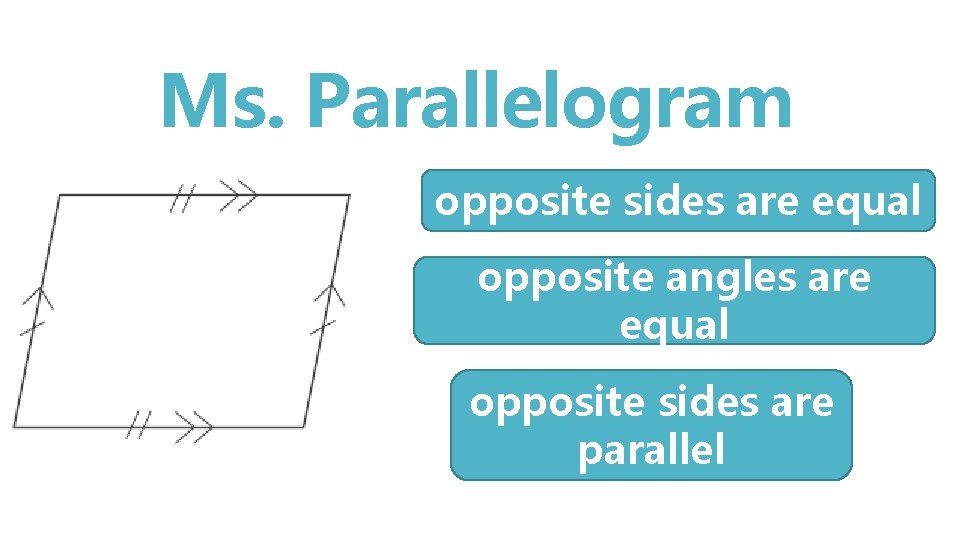 Ms. Parallelogram

opposite sides are equal

opposite angles are equal

opposite sides are parallel